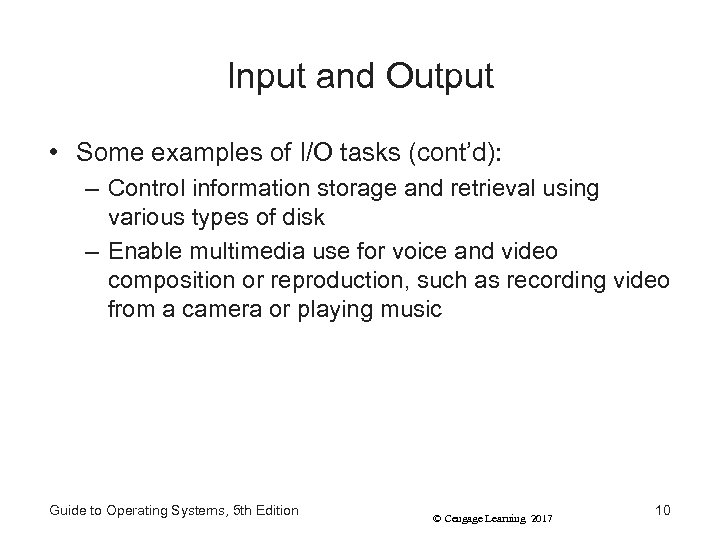 Input and Output

• Some examples of I/O tasks (cont'd):
– Control information storage and retrieval using various types of disk
– Enable multimedia use for voice and video composition or reproduction, such as recording video from a camera or playing music

Guide to Operating Systems, 5th Edition
© Cengage Learning 2017
10